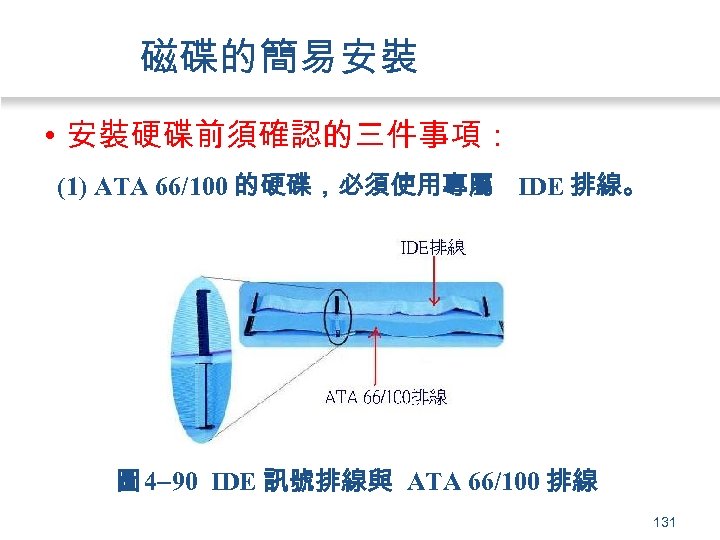 磁碟的簡易安裝

• 安裝硬碟前須確認的三件事項：

(1) ATA 66/100 的硬碟，必須使用專屬 IDE 排線。

IDE排線

ATA 66/100排線

圖4–90 IDE 訊號排線與 ATA 66/100 排線

131